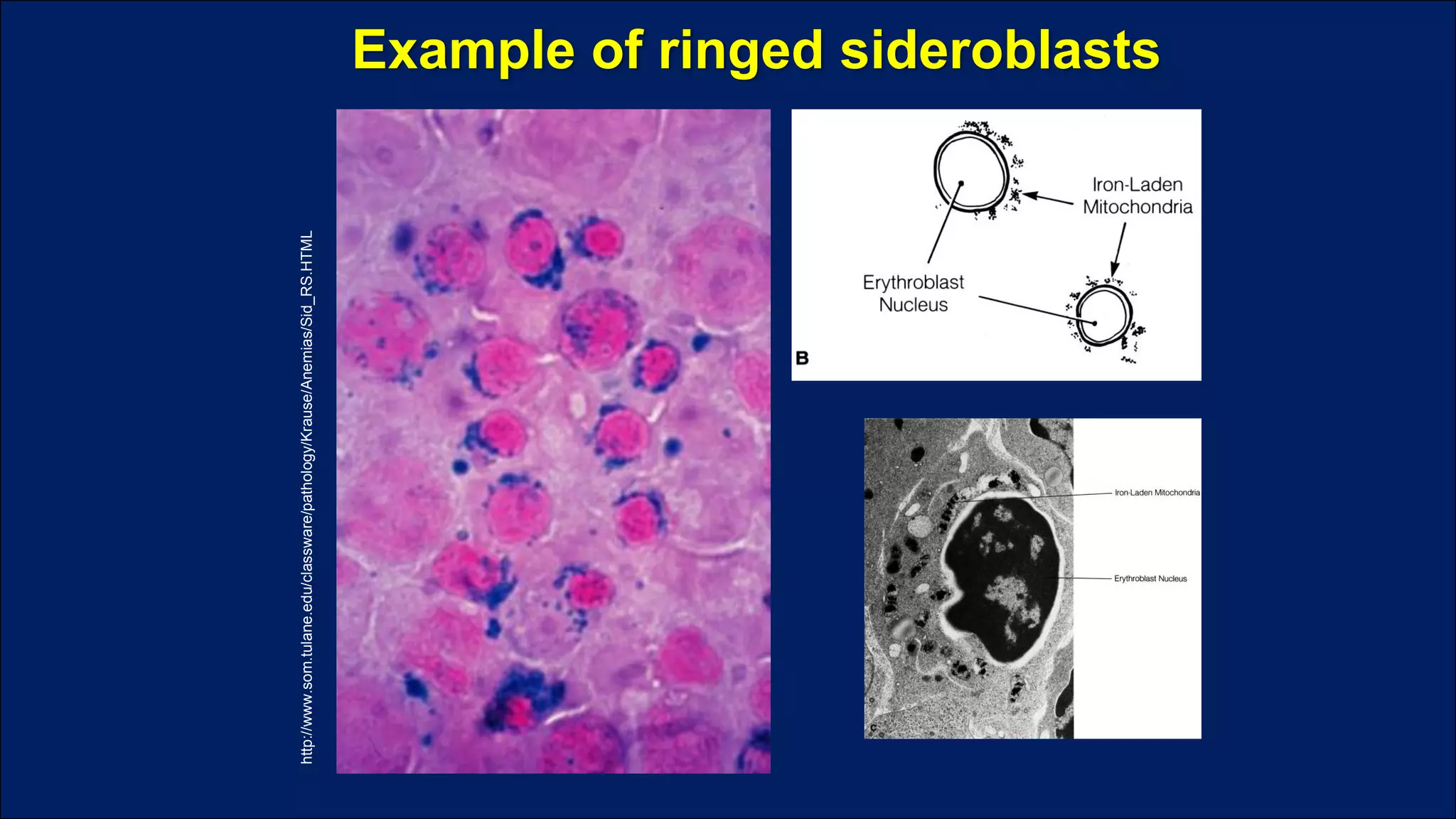 Example of ringed sideroblasts

http://www.som.tulane.edu/classware/pathology/Krause/Anemias/Sid_RS.HTML

Iron-Laden Mitochondria

Erythroblast Nucleus

B

Iron-Laden Mitochondria

Erythroblast Nucleus

C